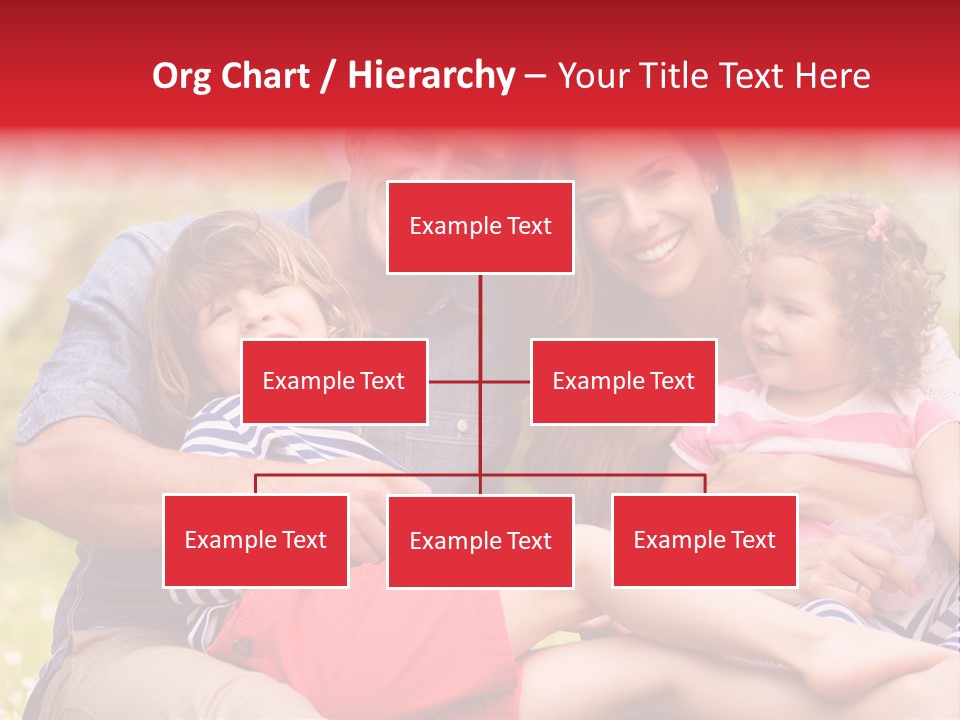 Org Chart / Hierarchy – Your Title Text Here

Example Text

Example Text

Example Text

Example Text

Example Text

Example Text